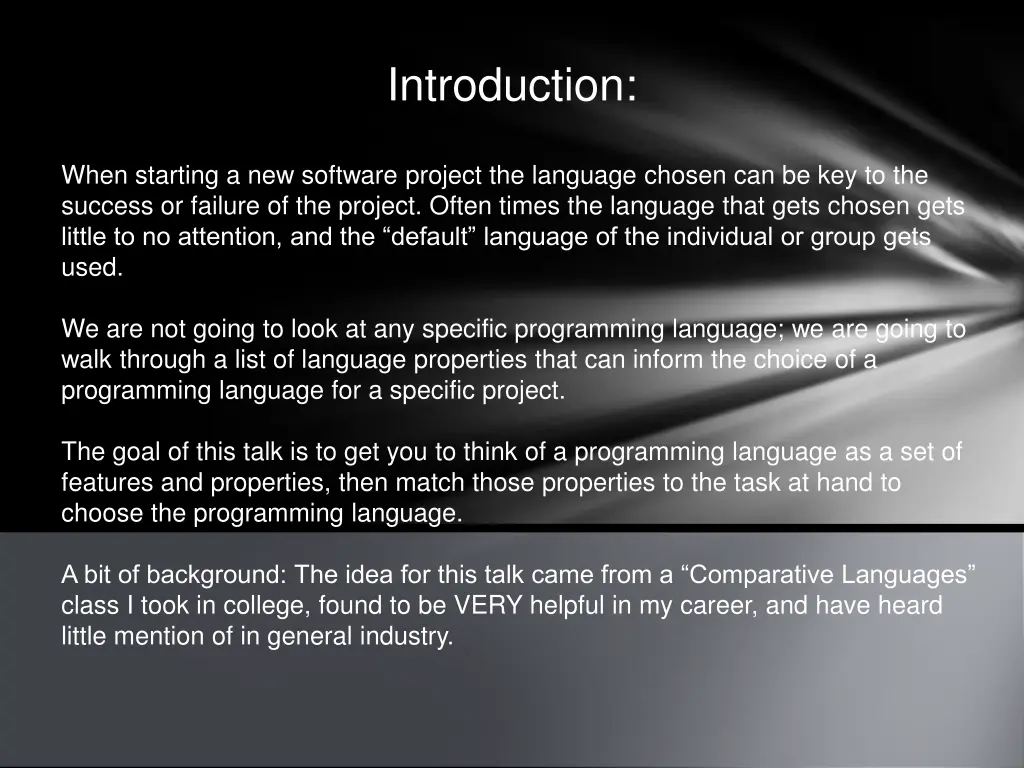 Introduction:

When starting a new software project the language chosen can be key to the success or failure of the project. Often times the language that gets chosen gets little to no attention, and the “default” language of the individual or group gets used.

We are not going to look at any specific programming language; we are going to walk through a list of language properties that can inform the choice of a programming language for a specific project.

The goal of this talk is to get you to think of a programming language as a set of features and properties, then match those properties to the task at hand to choose the programming language.

A bit of background: The idea for this talk came from a “Comparative Languages” class I took in college, found to be VERY helpful in my career, and have heard little mention of in general industry.